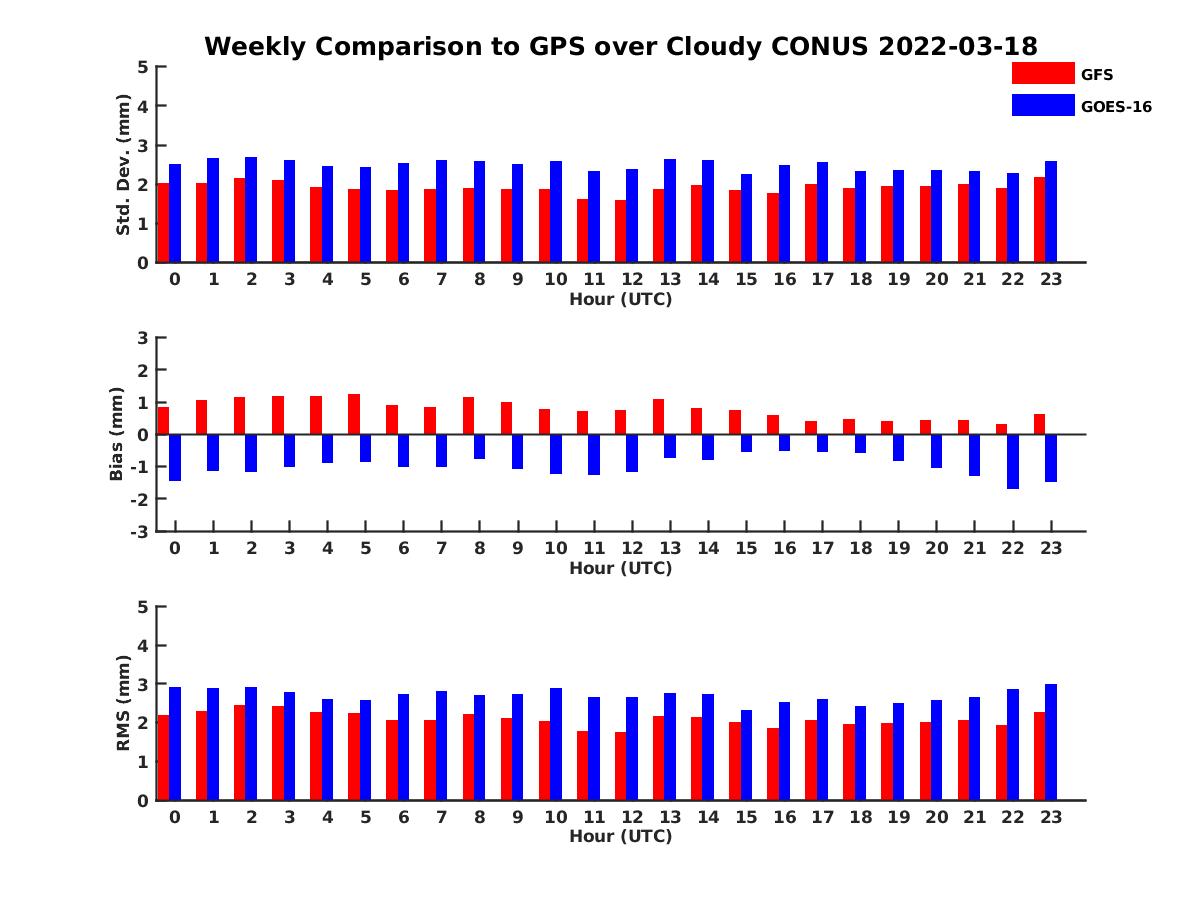 Weekly Comparison to GPS over Cloudy CONUS 2022-03-18

GFS
GOES-16

Std. Dev. (mm)
5
4
3
2
1
0
0 1 2 3 4 5 6 7 8 9 10 11 12 13 14 15 16 17 18 19 20 21 22 23
Hour (UTC)

Bias (mm)
3
2
1
0
-1
-2
-3
0 1 2 3 4 5 6 7 8 9 10 11 12 13 14 15 16 17 18 19 20 21 22 23
Hour (UTC)

RMS (mm)
5
4
3
2
1
0
0 1 2 3 4 5 6 7 8 9 10 11 12 13 14 15 16 17 18 19 20 21 22 23
Hour (UTC)